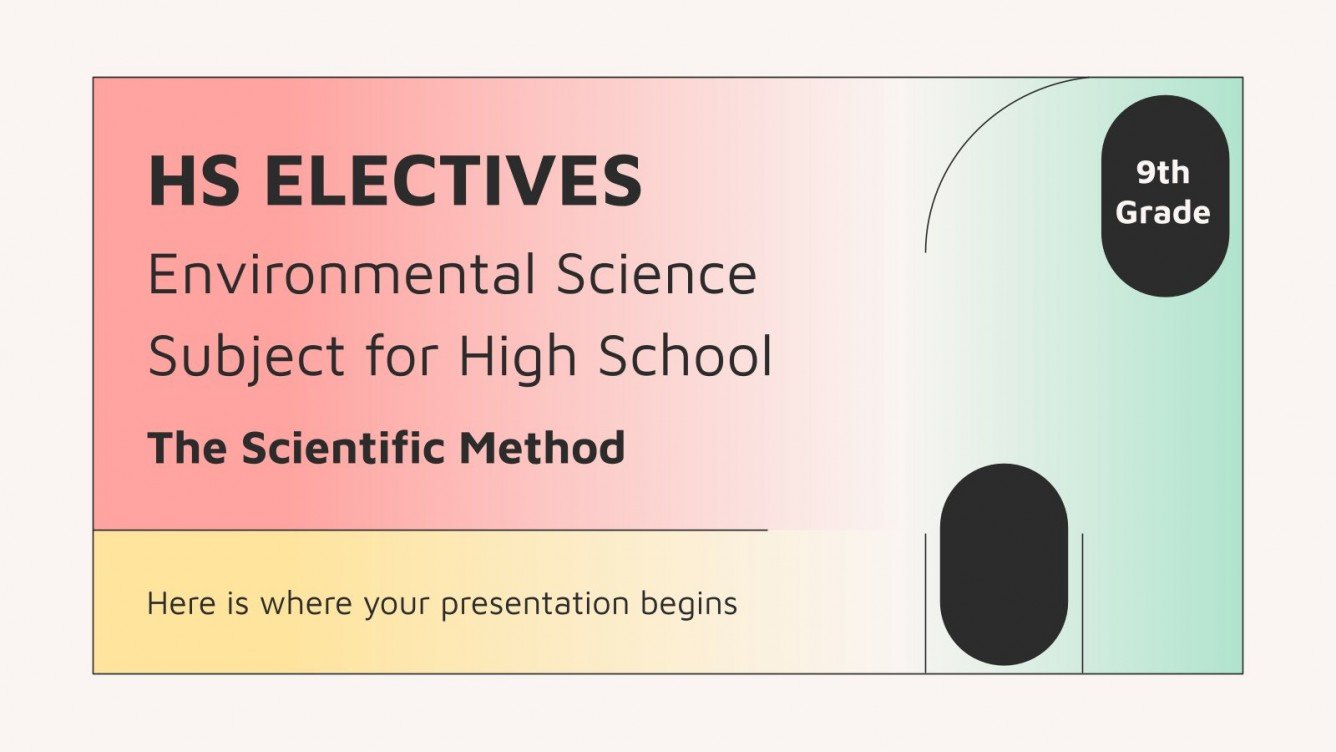 HS ELECTIVES
Environmental Science Subject for High School

The Scientific Method

9th Grade

Here is where your presentation begins